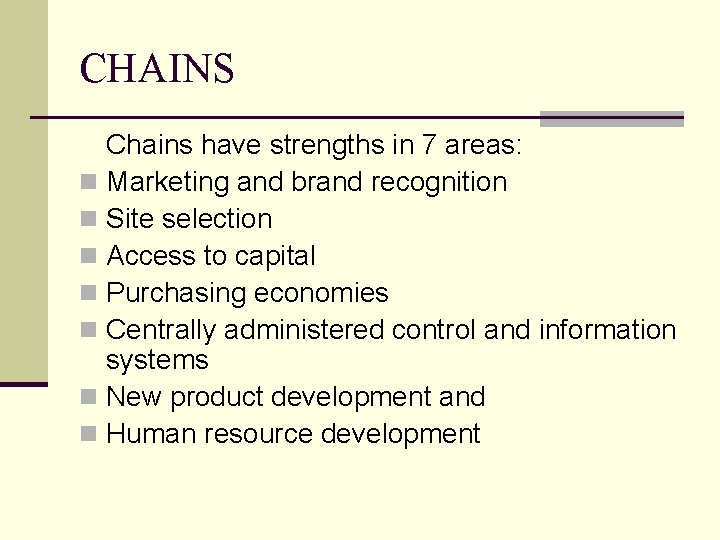 CHAINS

Chains have strengths in 7 areas:

- Marketing and brand recognition
- Site selection
- Access to capital
- Purchasing economies
- Centrally administered control and information systems
- New product development and
- Human resource development